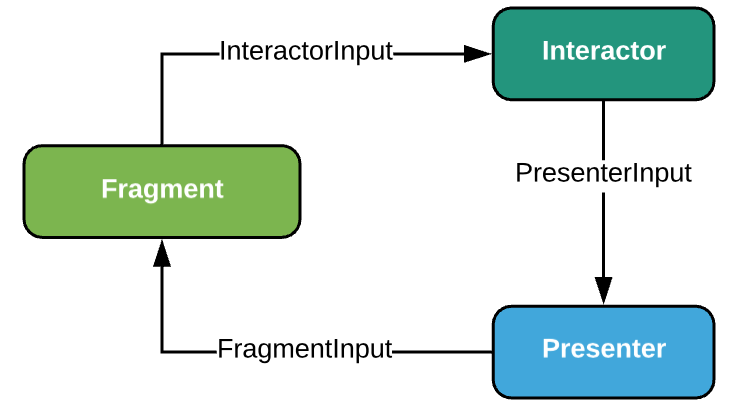 InteractorInput
Interactor
Fragment
PresenterInput
FragmentInput
Presenter